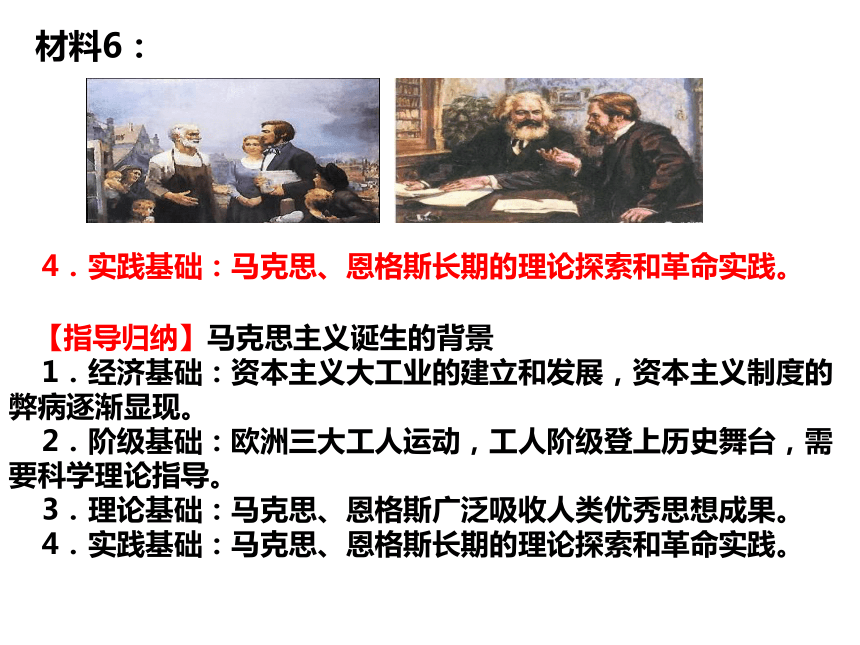 材料6：

4．实践基础：马克思、恩格斯长期的理论探索和革命实践。

【指导归纳】马克思主义诞生的背景
1．经济基础：资本主义大工业的建立和发展，资本主义制度的弊病逐渐显现。
2．阶级基础：欧洲三大工人运动，工人阶级登上历史舞台，需要科学理论指导。
3．理论基础：马克思、恩格斯广泛吸收人类优秀思想成果。
4．实践基础：马克思、恩格斯长期的理论探索和革命实践。